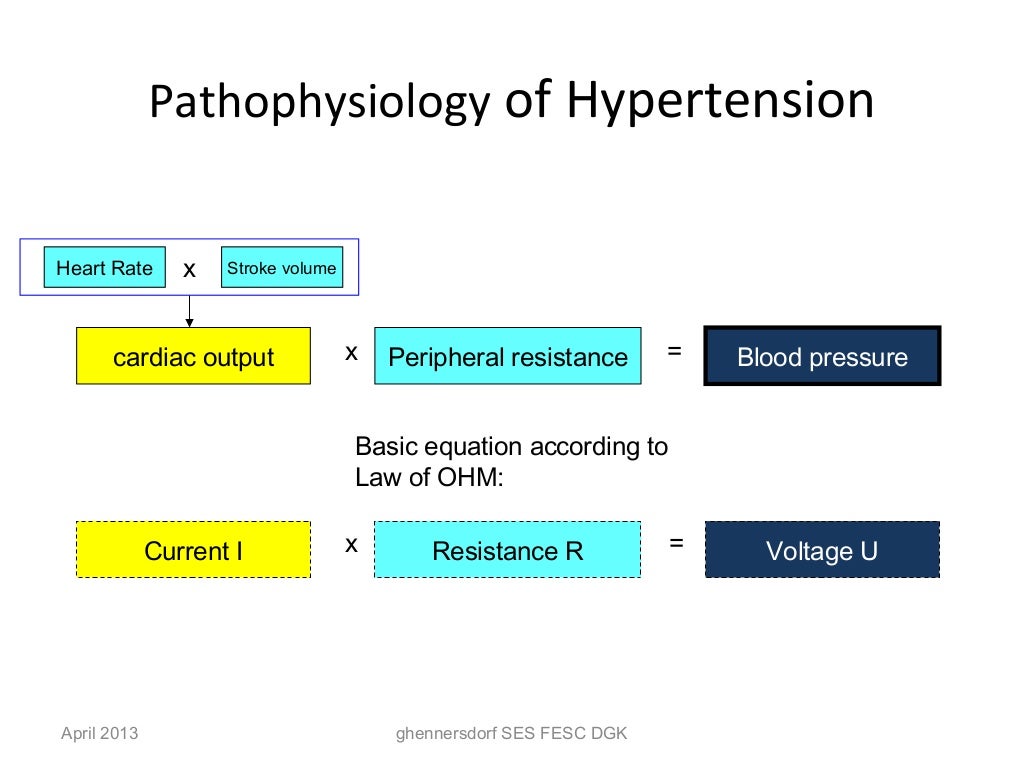 Pathophysiology of Hypertension

Heart Rate x Stroke volume

cardiac output x Peripheral resistance = Blood pressure

Basic equation according to Law of OHM:

Current I x Resistance R = Voltage U

April 2013

ghennersdorf SES FESC DGK